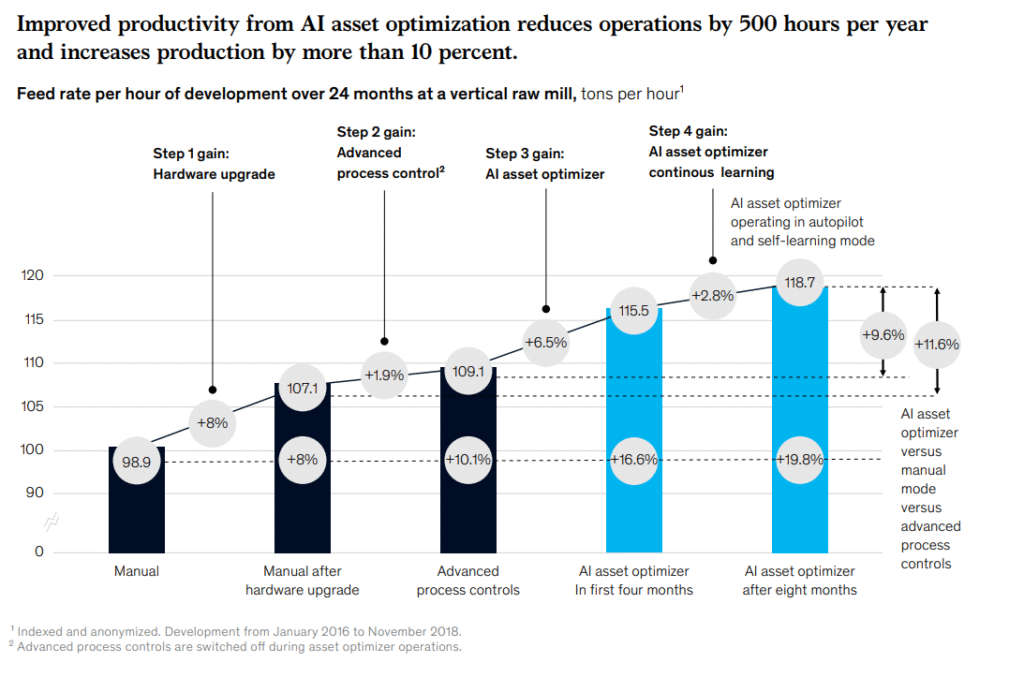 Improved productivity from AI asset optimization reduces operations by 500 hours per year and increases production by more than 10 percent.

Feed rate per hour of development over 24 months at a vertical raw mill, tons per hour$^1$

Step 1 gain: Hardware upgrade

Step 2 gain: Advanced process control$^2$

Step 3 gain: AI asset optimizer

Step 4 gain: AI asset optimizer continous learning

AI asset optimizer operating in autopilot and self-learning mode

120
115
110
105
100
90
0

98.9
+8%
107.1
+8%
+1.9%
109.1
+10.1%
+6.5%
115.5
+16.6%
+2.8%
118.7
+19.8%
+9.6%
+11.6%

AI asset optimizer versus manual mode versus advanced process controls

Manual

Manual after hardware upgrade

Advanced process controls

AI asset optimizer In first four months

AI asset optimizer after eight months

$^1$ Indexed and anonymized. Development from January 2016 to November 2018.
$^2$ Advanced process controls are switched off during asset optimizer operations.